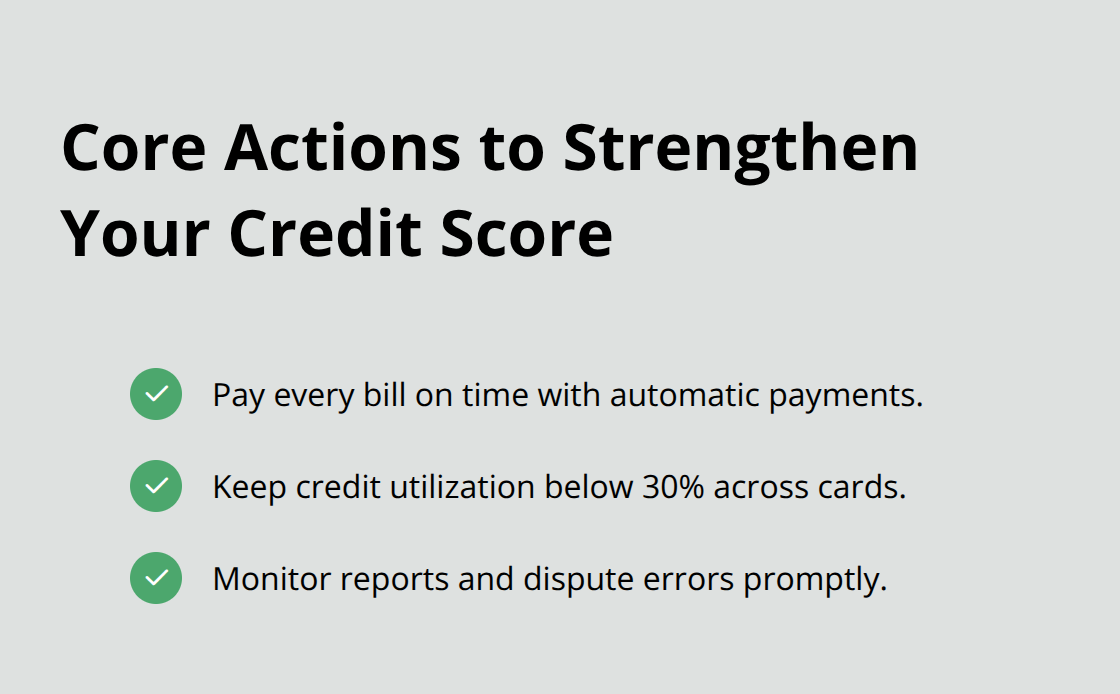 Core Actions to Strengthen Your Credit Score

Pay every bill on time with automatic payments.

Keep credit utilization below 30% across cards.

Monitor reports and dispute errors promptly.